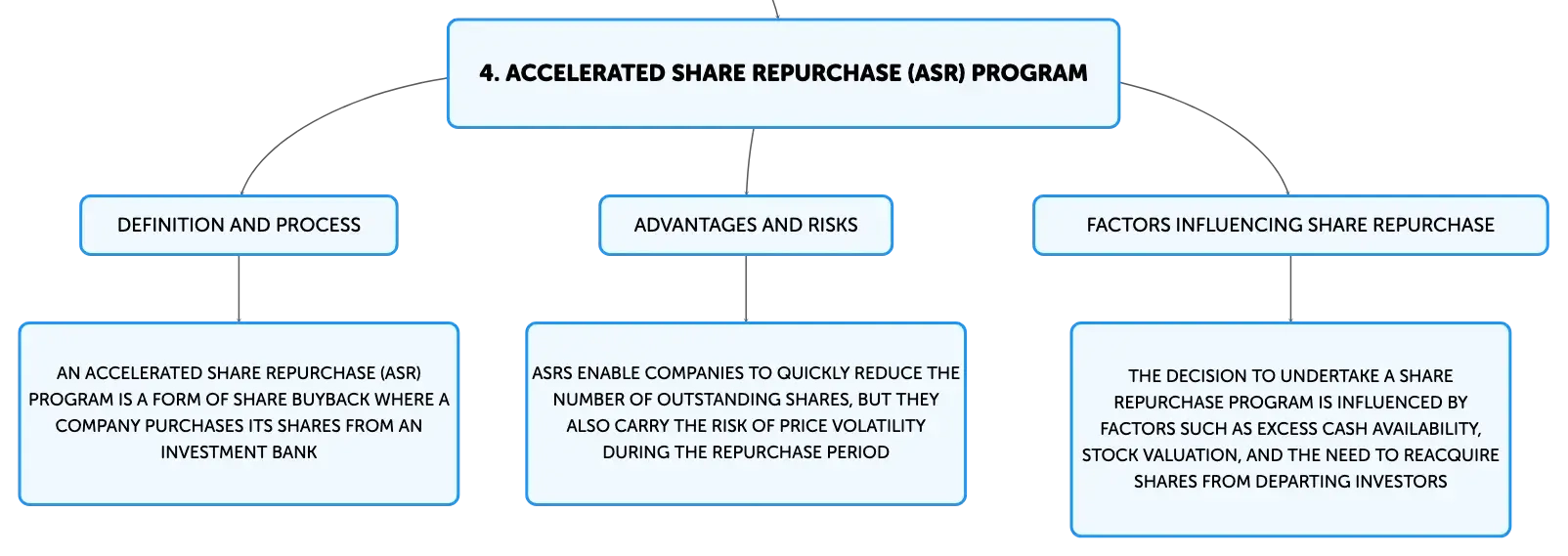 4. ACCELERATED SHARE REPURCHASE (ASR) PROGRAM

DEFINITION AND PROCESS

AN ACCELERATED SHARE REPURCHASE (ASR) PROGRAM IS A FORM OF SHARE BUYBACK WHERE A COMPANY PURCHASES ITS SHARES FROM AN INVESTMENT BANK

ADVANTAGES AND RISKS

ASRS ENABLE COMPANIES TO QUICKLY REDUCE THE NUMBER OF OUTSTANDING SHARES, BUT THEY ALSO CARRY THE RISK OF PRICE VOLATILITY DURING THE REPURCHASE PERIOD

FACTORS INFLUENCING SHARE REPURCHASE

THE DECISION TO UNDERTAKE A SHARE REPURCHASE PROGRAM IS INFLUENCED BY FACTORS SUCH AS EXCESS CASH AVAILABILITY, STOCK VALUATION, AND THE NEED TO REACQUIRE SHARES FROM DEPARTING INVESTORS